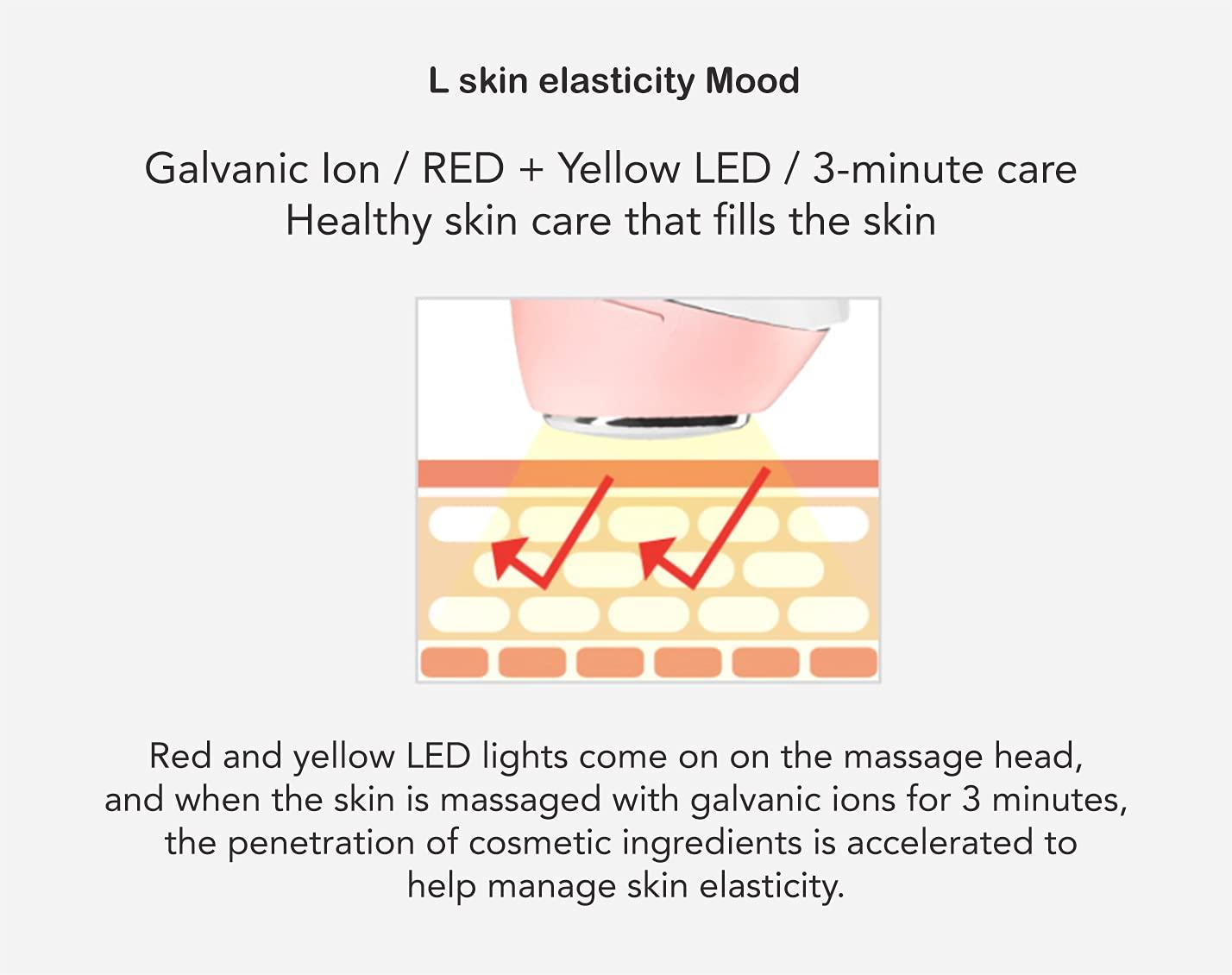 L skin elasticity Mood

Galvanic Ion / RED + Yellow LED / 3-minute care
Healthy skin care that fills the skin

Red and yellow LED lights come on on the massage head, and when the skin is massaged with galvanic ions for 3 minutes, the penetration of cosmetic ingredients is accelerated to help manage skin elasticity.